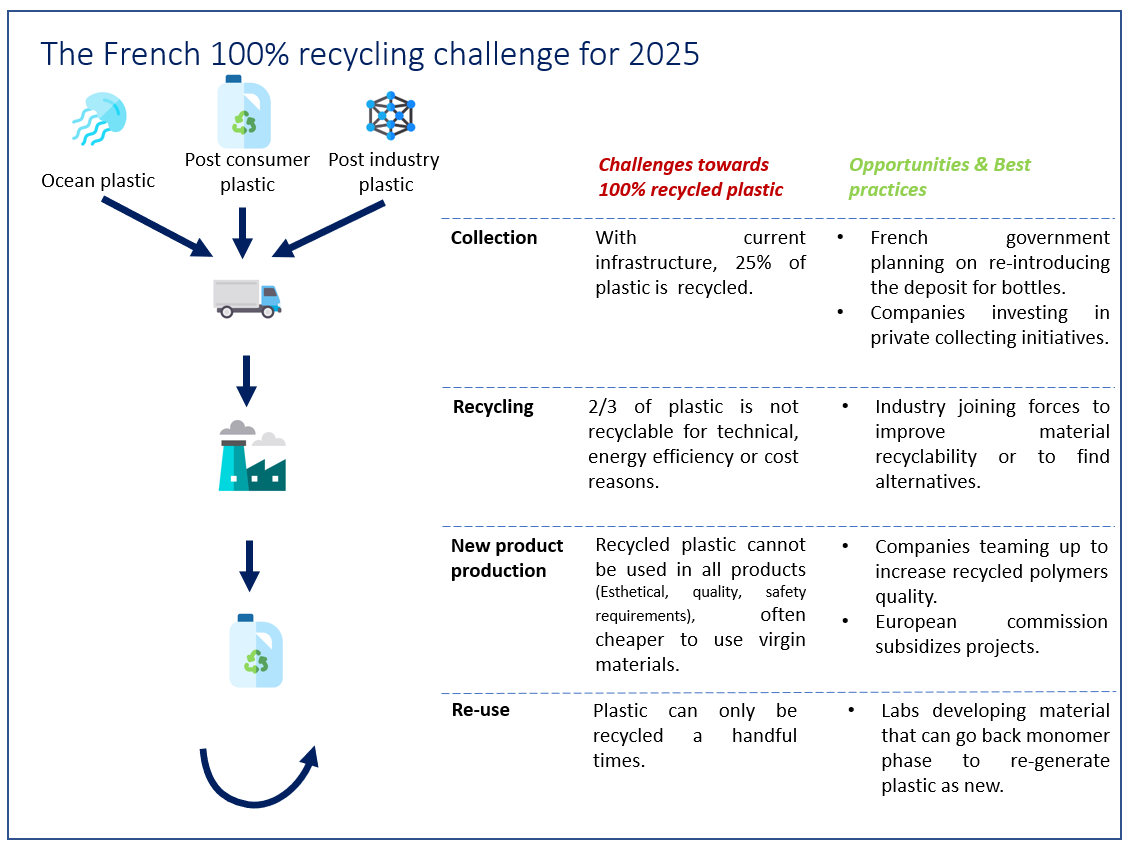 The French 100% recycling challenge for 2025

Ocean plastic

Post consumer plastic

Post industry plastic

| | Challenges towards 100% recycled plastic | Opportunities & Best practices |
|---|---|---|
| Collection | With current infrastructure, 25% of plastic is recycled. | • French government planning on re-introducing the deposit for bottles. • Companies investing in private collecting initiatives. |
| Recycling | 2/3 of plastic is not recyclable for technical, energy efficiency or cost reasons. | • Industry joining forces to improve material recyclability or to find alternatives. |
| New product production | Recycled plastic cannot be used in all products (Esthetical, quality, safety requirements), often cheaper to use virgin materials. | • Companies teaming up to increase recycled polymers quality. • European commission subsidizes projects. |
| Re-use | Plastic can only be recycled a handful times. | • Labs developing material that can go back monomer phase to re-generate plastic as new. |